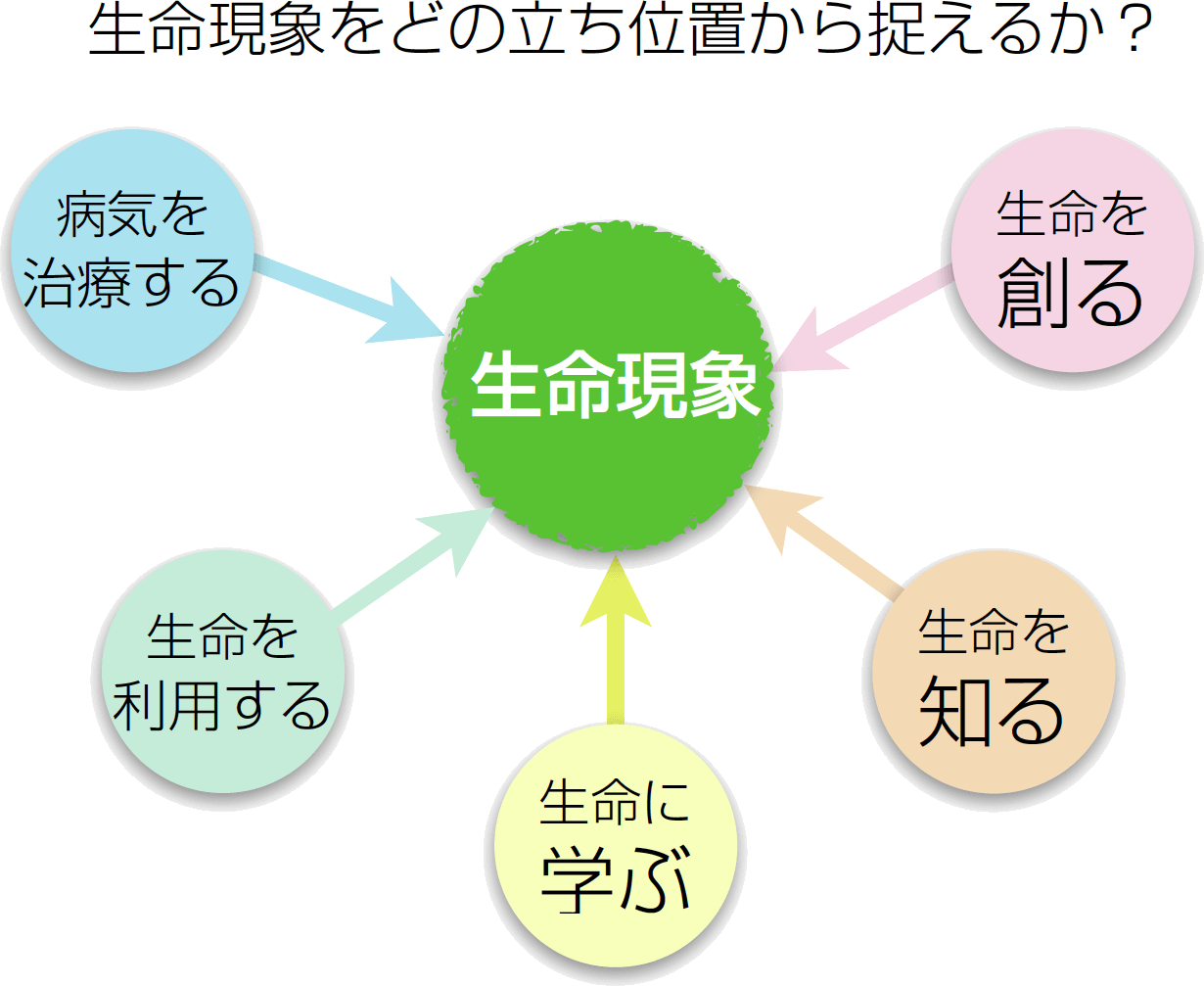 生命現象をどの立ち位置から捉えるか？

病気を治療する

生命を創る

生命現象

生命を利用する

生命を知る

生命に学ぶ